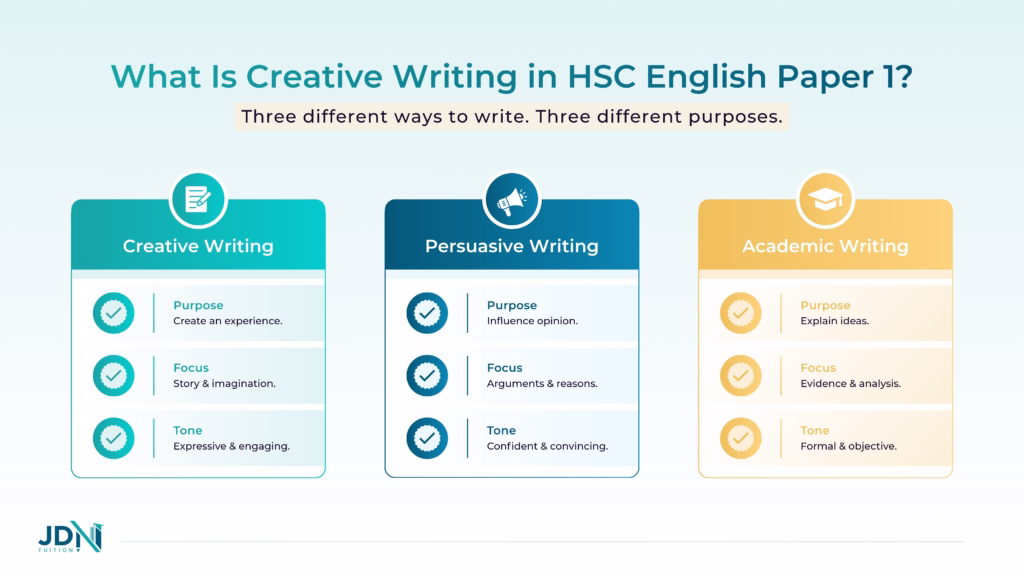 What Is Creative Writing in HSC English Paper 1?

Three different ways to write. Three different purposes.

Creative Writing

Purpose
Create an experience.

Focus
Story & imagination.

Tone
Expressive & engaging.

Persuasive Writing

Purpose
Influence opinion.

Focus
Arguments & reasons.

Tone
Confident & convincing.

Academic Writing

Purpose
Explain ideas.

Focus
Evidence & analysis.

Tone
Formal & objective.

JDN
TUITION